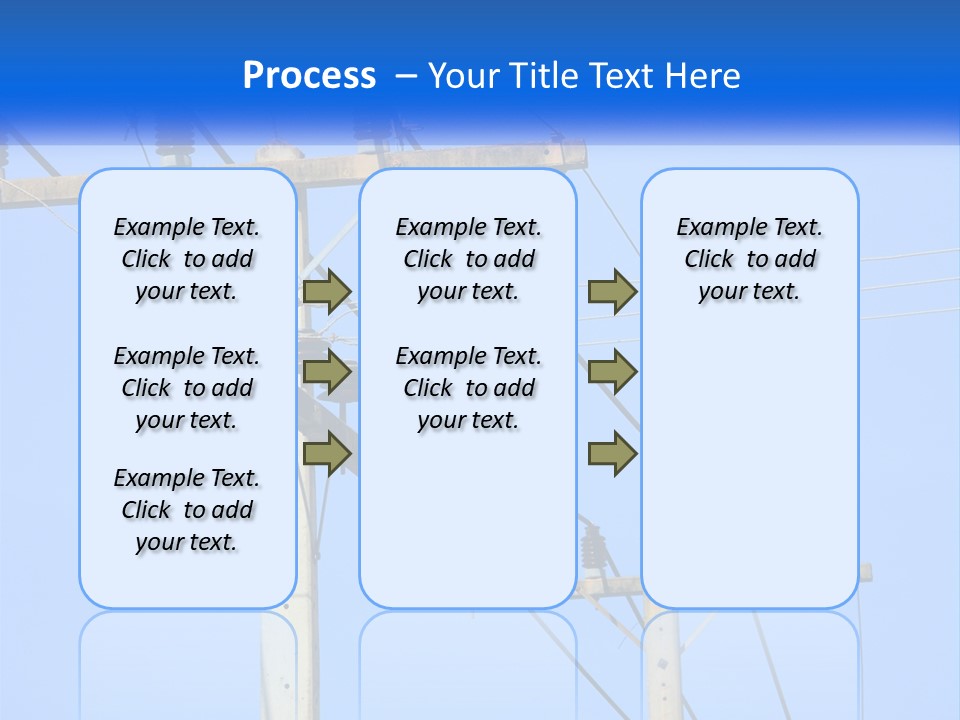 Process – Your Title Text Here

Example Text. Click to add your text.

Example Text. Click to add your text.

Example Text. Click to add your text.

Example Text. Click to add your text.

Example Text. Click to add your text.

Example Text. Click to add your text.